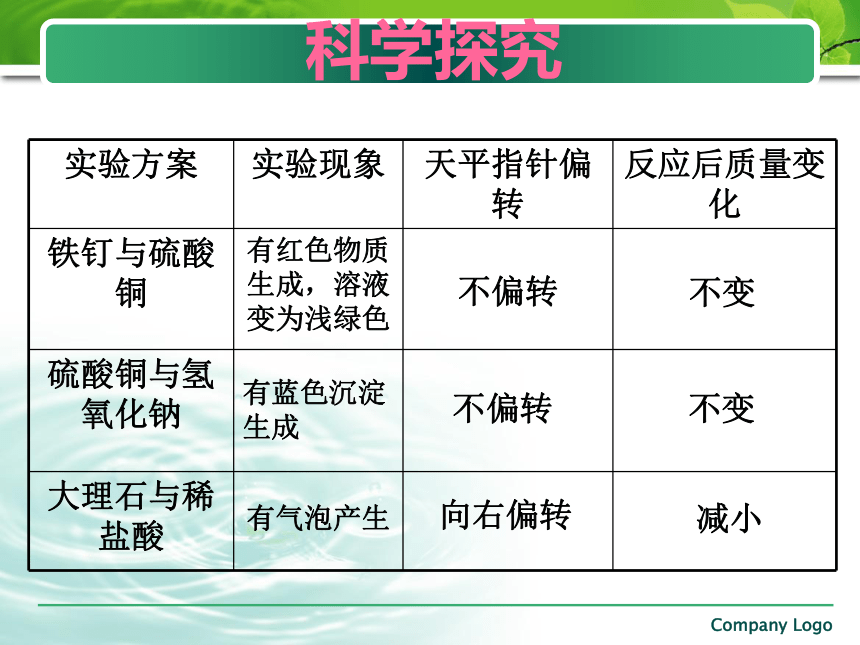 科学探究

| 实验方案 | 实验现象 | 天平指针偏转 | 反应后质量变化 |
|---|---|---|---|
| 铁钉与硫酸铜 | 有红色物质生成，溶液变为浅绿色 | 不偏转 | 不变 |
| 硫酸铜与氢氧化钠 | 有蓝色沉淀生成 | 不偏转 | 不变 |
| 大理石与稀盐酸 | 有气泡产生 | 向右偏转 | 减小 |

Company Logo